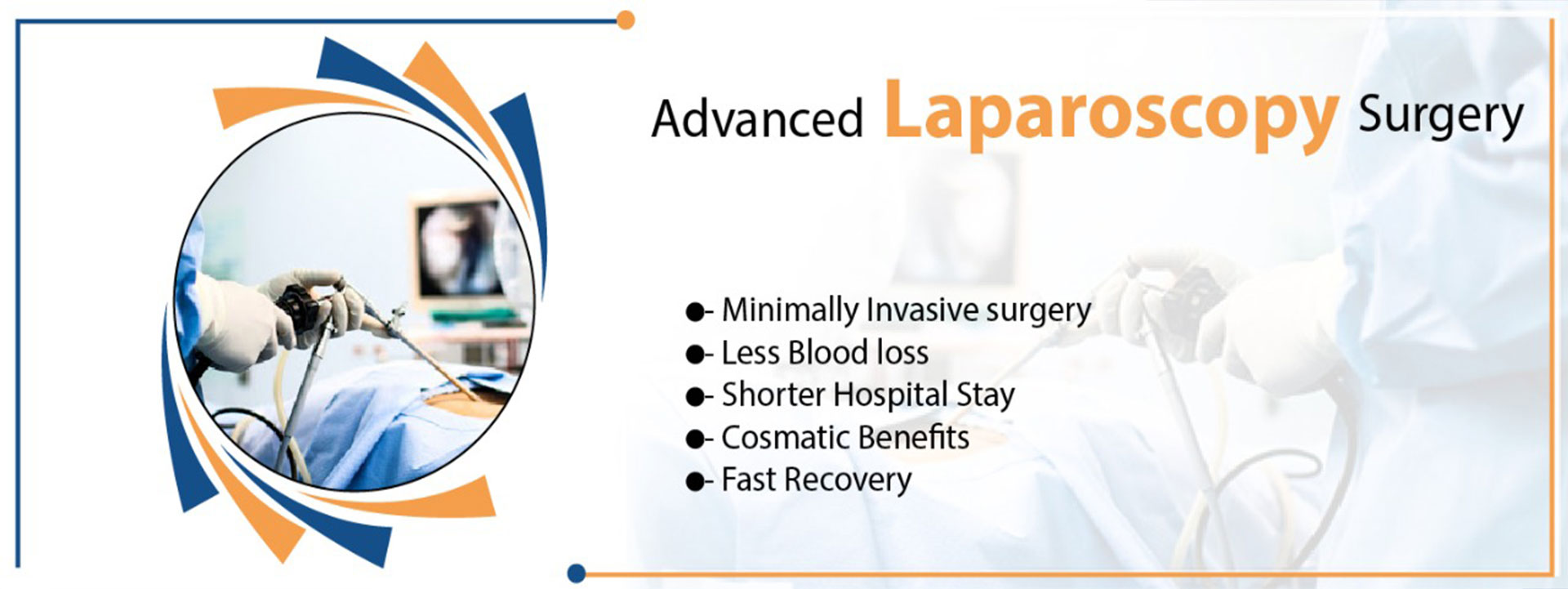 Advanced Laparoscopy Surgery

●- Minimally Invasive surgery
●- Less Blood loss
●- Shorter Hospital Stay
●- Cosmatic Benefits
●- Fast Recovery